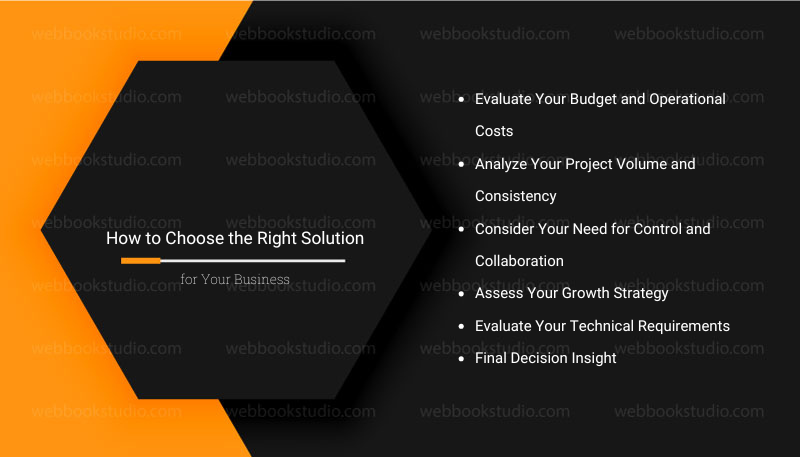 webbookstudio.com

How to Choose the Right Solution

for Your Business

- Evaluate Your Budget and Operational Costs
- Analyze Your Project Volume and Consistency
- Consider Your Need for Control and Collaboration
- Assess Your Growth Strategy
- Evaluate Your Technical Requirements
- Final Decision Insight